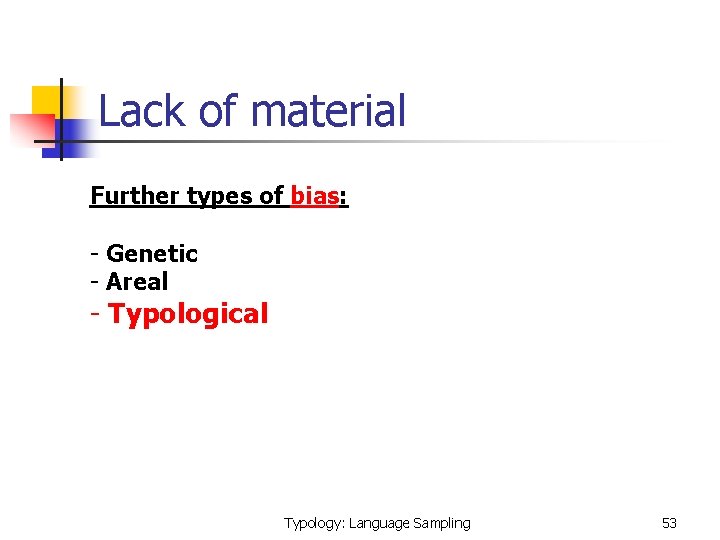 Lack of material

Further types of bias:

- Genetic
- Areal
- Typological

Typology: Language Sampling

53